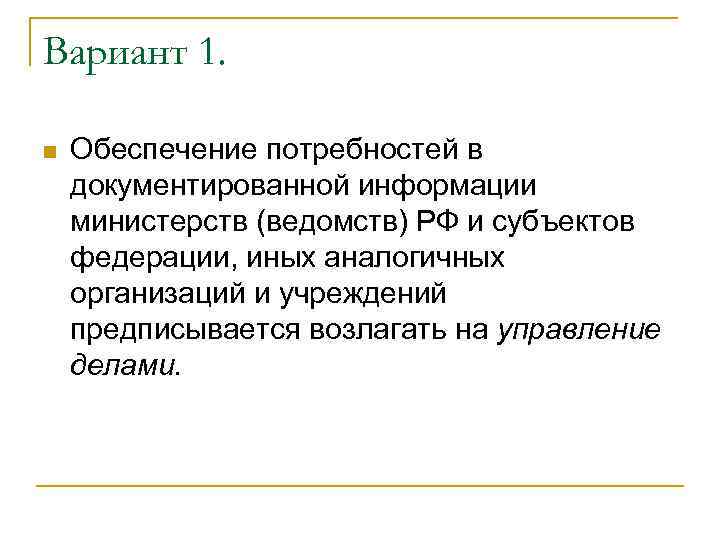 Вариант 1.

Обеспечение потребностей в документированной информации министерств (ведомств) РФ и субъектов федерации, иных аналогичных организаций и учреждений предписывается возлагать на управление делами.